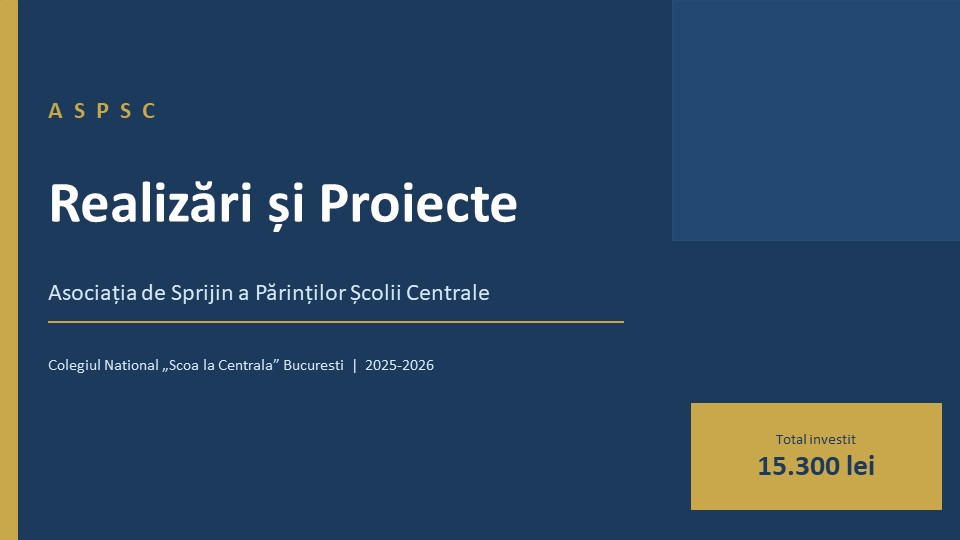 A S P S C

Realizări și Proiecte

Asociația de Sprijin a Părinților Școlii Centrale

Colegiul National „Scoa la Centrala” Bucuresti | 2025-2026

Total investit
15.300 lei